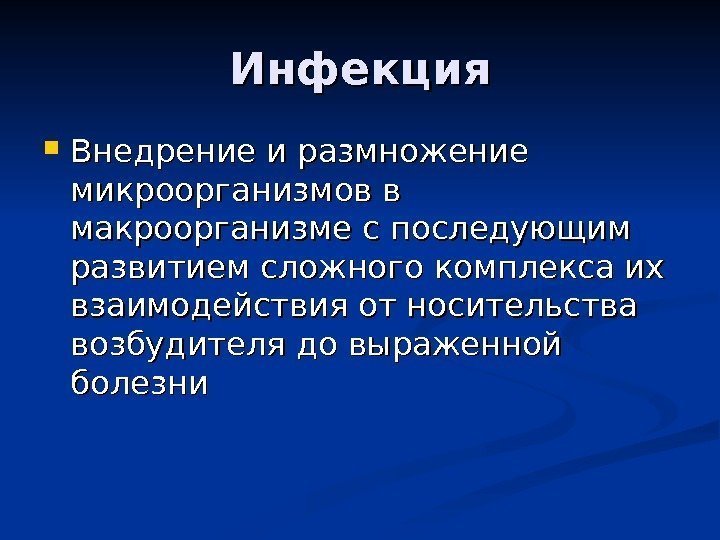 Инфекция

Внедрение и размножение микроорганизмов в макроорганизме с последующим развитием сложного комплекса их взаимодействия от носительства возбудителя до выраженной болезни